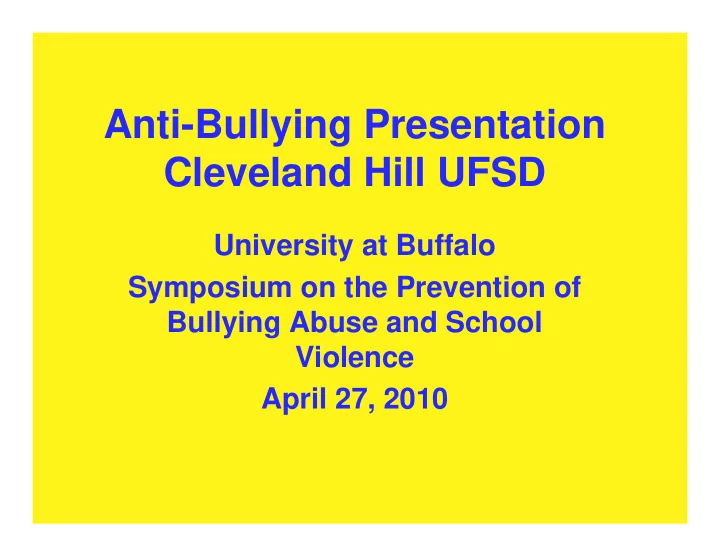 Anti-Bullying Presentation
Cleveland Hill UFSD

University at Buffalo

Symposium on the Prevention of Bullying Abuse and School Violence

April 27, 2010